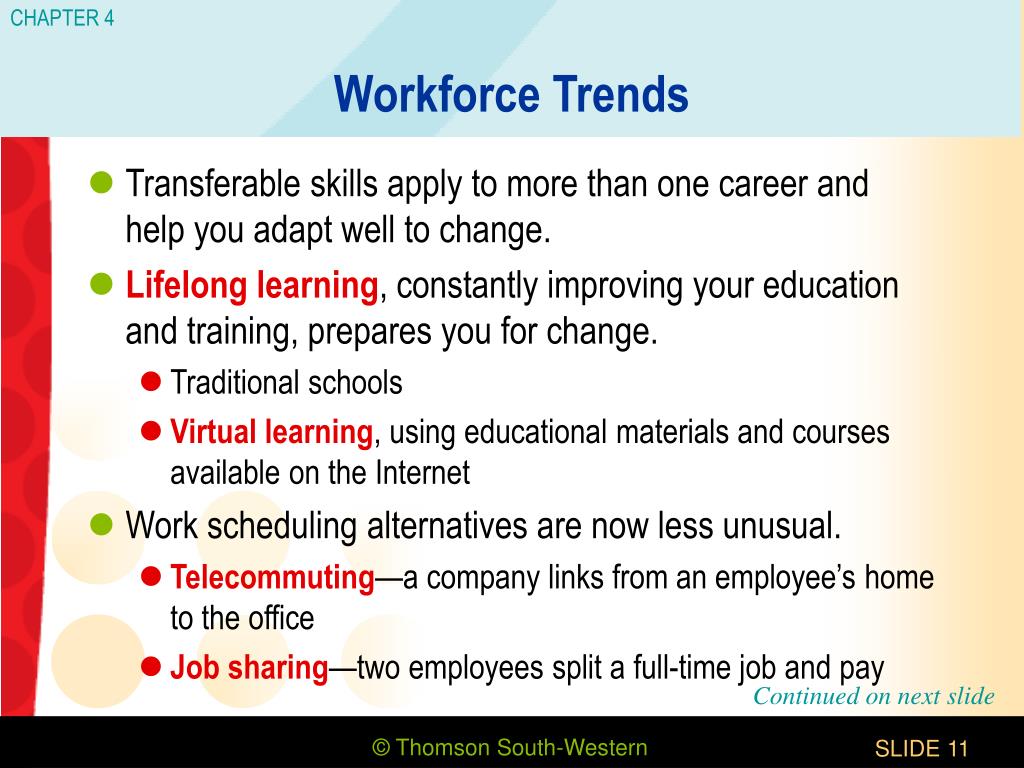 CHAPTER 4

Workforce Trends

- Transferable skills apply to more than one career and help you adapt well to change.
- Lifelong learning, constantly improving your education and training, prepares you for change.
  - Traditional schools
  - Virtual learning, using educational materials and courses available on the Internet
- Work scheduling alternatives are now less unusual.
  - Telecommuting—a company links from an employee's home to the office
  - Job sharing—two employees split a full-time job and pay

Continued on next slide

© Thomson South-Western

SLIDE 11